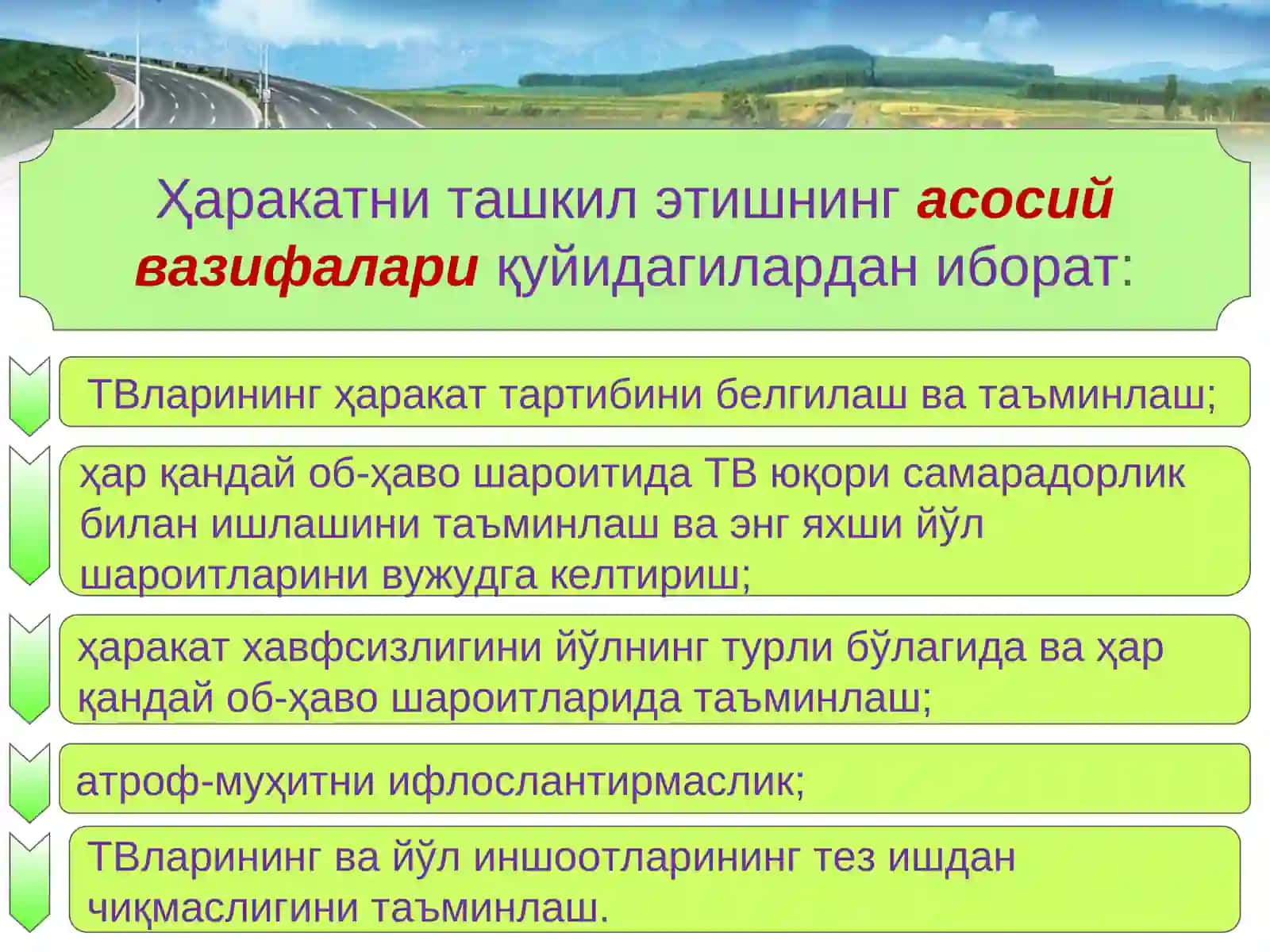 Ҳаракатни ташкил этишнинг асосий вазифалари қуйидагилардан иборат:

ТВларининг ҳаракат тартибини белгилаш ва таъминлаш;

ҳар қандай об-ҳаво шароитида ТВ юқори самарадорлик билан ишлашини таъминлаш ва энг яхши йўл шароитларини вужудга келтириш;

ҳаракат хавфсизлигини йўлнинг турли бўлагида ва ҳар қандай об-ҳаво шароитларида таъминлаш;

атроф-муҳитни ифлослантирмаслик;

ТВларининг ва йўл иншоотларининг тез ишдан чиқмаслигини таъминлаш.